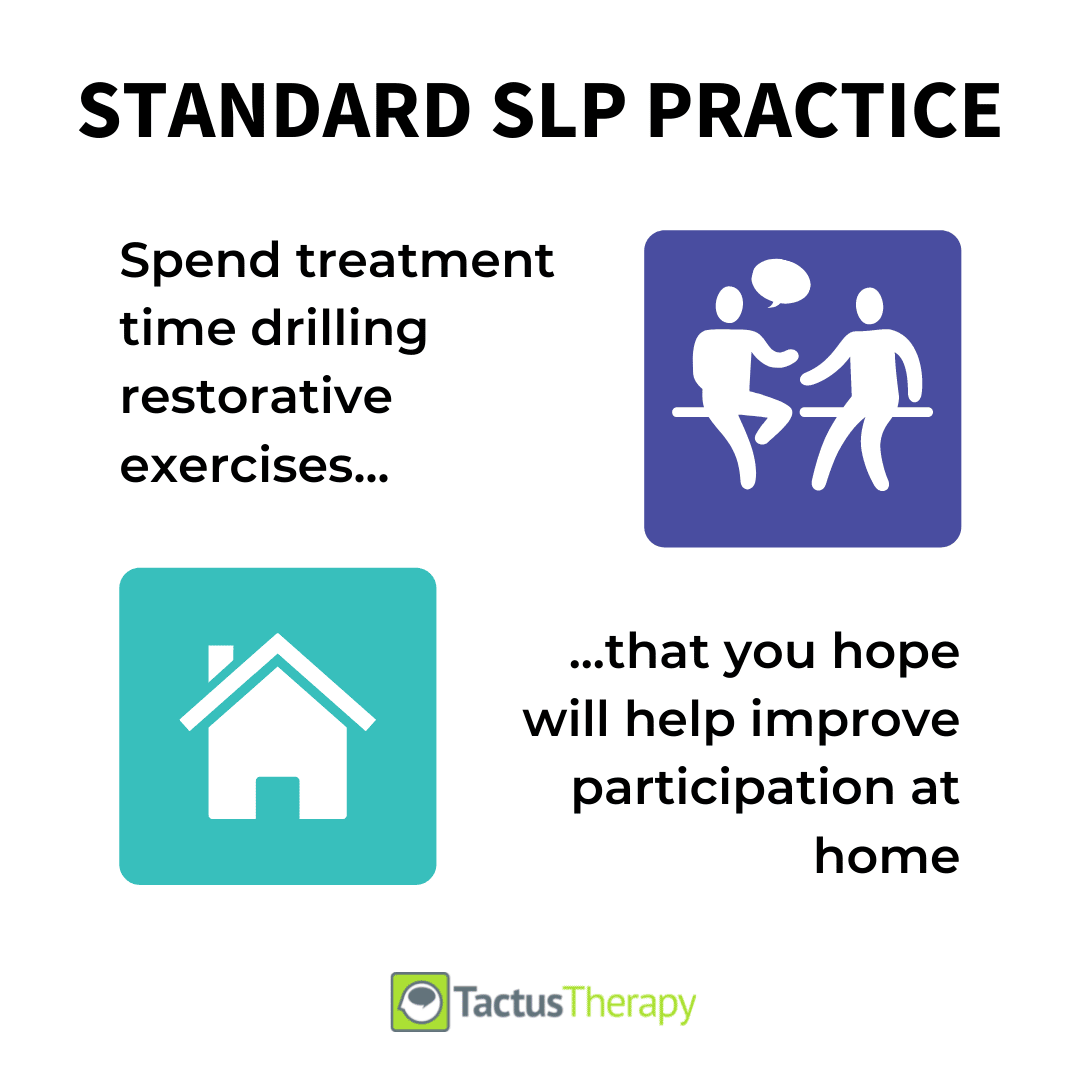 STANDARD SLP PRACTICE

Spend treatment time drilling restorative exercises...

...that you hope will help improve participation at home

TactusTherapy